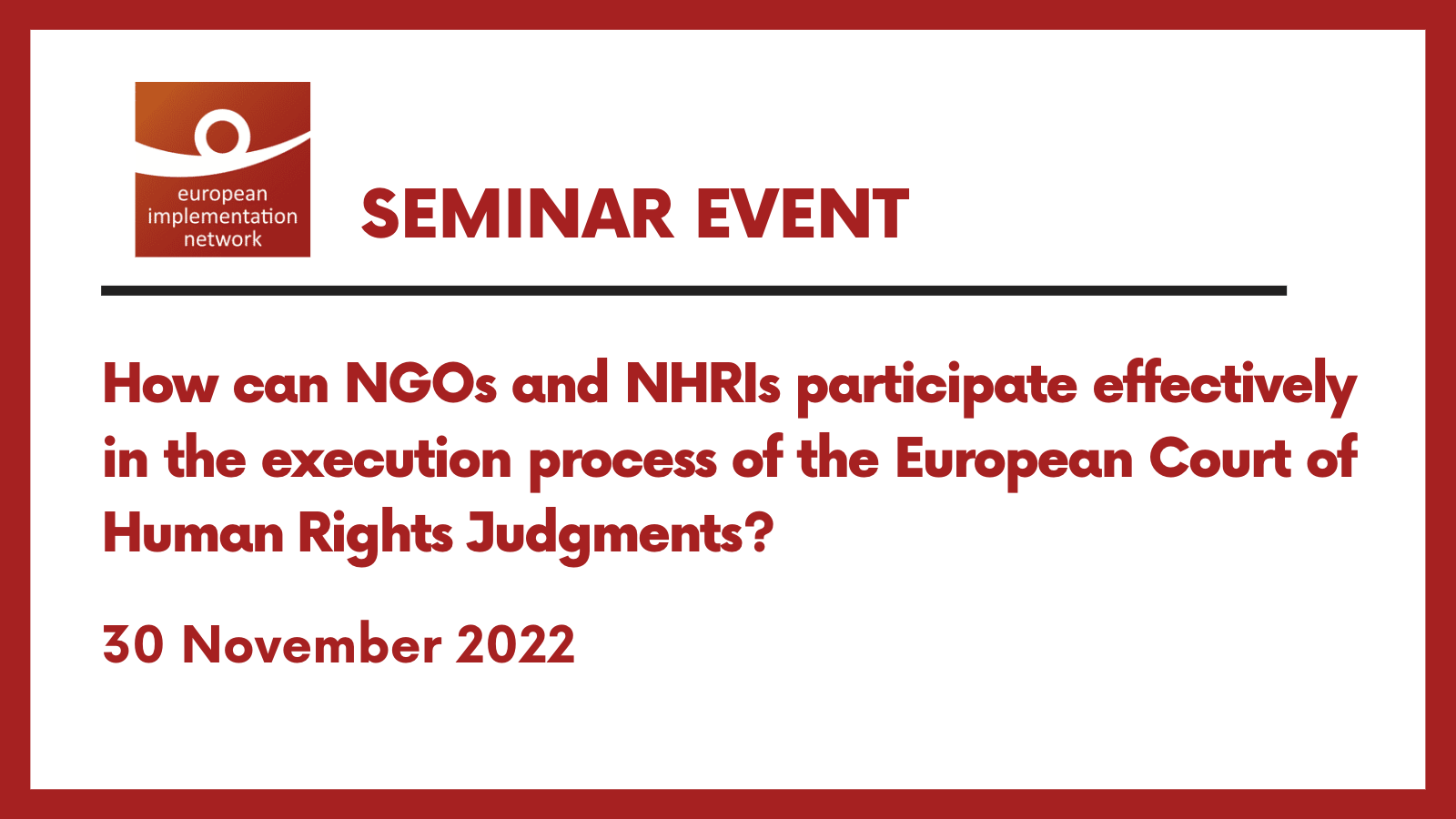 european implementation network

SEMINAR EVENT

How can NGOs and NHRIs participate effectively in the execution process of the European Court of Human Rights Judgments?

30 November 2022